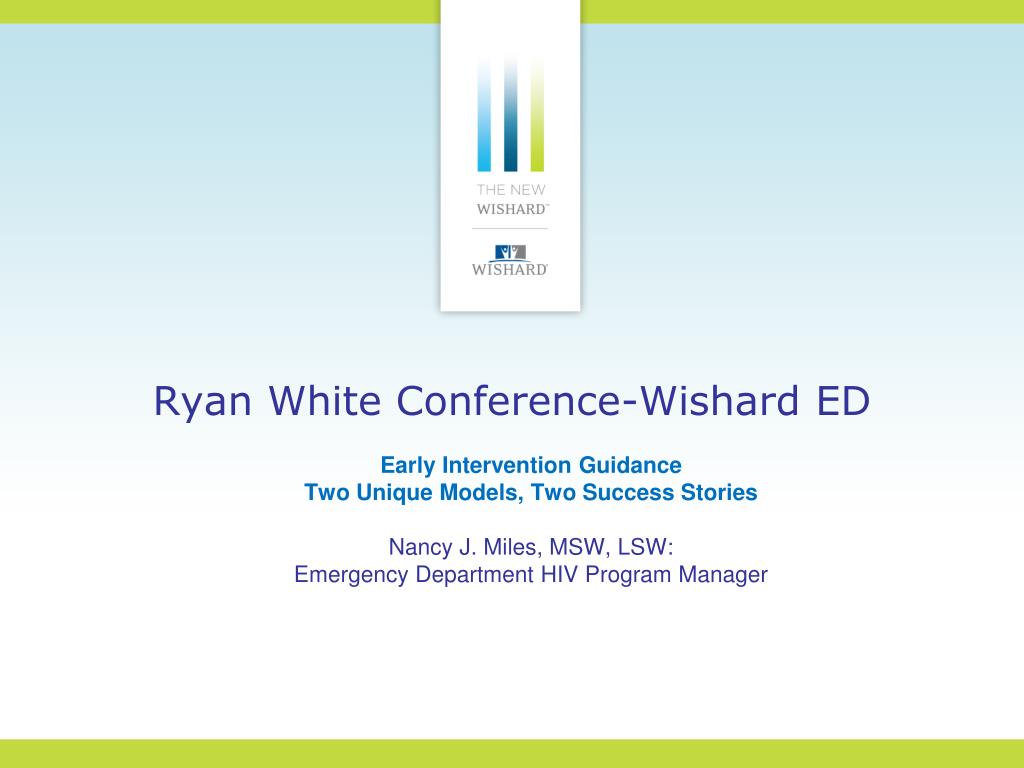 THE NEW
WISHARD™

WISHARD

Ryan White Conference-Wishard ED

Early Intervention Guidance
Two Unique Models, Two Success Stories

Nancy J. Miles, MSW, LSW:
Emergency Department HIV Program Manager